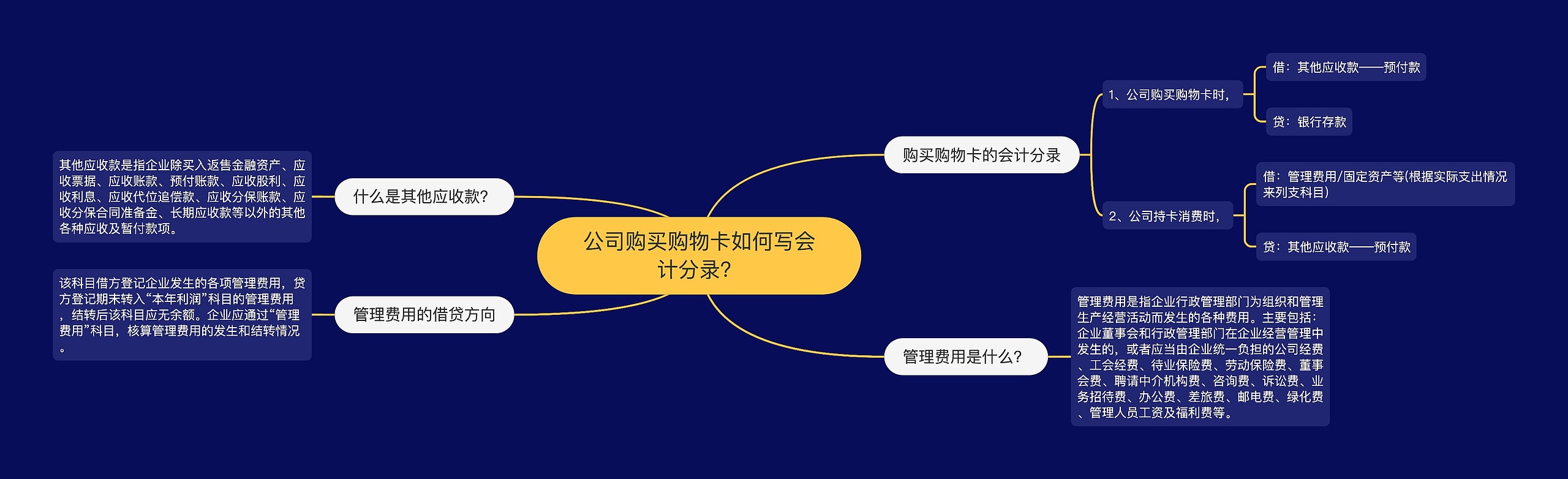 公司购买购物卡如何写会计分录?

购买购物卡的会计分录

1、公司购买购物卡时,

借:其他应收款——预付款

贷:银行存款

2、公司持卡消费时,

借:管理费用/固定资产等(根据实际支出情况来列支科目)

贷:其他应收款——预付款

管理费用是什么?

管理费用是指企业行政管理部门为组织和管理生产经营活动而发生的各种费用。主要包括:企业董事会和行政管理部门在企业经营管理中发生的,或者应当由企业统一负担的公司经费、工会经费、待业保险费、劳动保险费、董事会费、聘请中介机构费、咨询费、诉讼费、业务招待费、办公费、差旅费、邮电费、绿化费、管理人员工资及福利费等。

什么是其他应收款?

其他应收款是指企业除买入返售金融资产、应收票据、应收账款、预付账款、应收股利、应收利息、应收代位追偿款、应收分保账款、应收分保合同准备金、长期应收款等以外的其他各种应收及暂付款项。

管理费用的借贷方向

该科目借方登记企业发生的各项管理费用,贷方登记期末转入“本年利润”科目的管理费用,结转后该科目应无余额。企业应通过“管理费用”科目,核算管理费用的发生和结转情况。